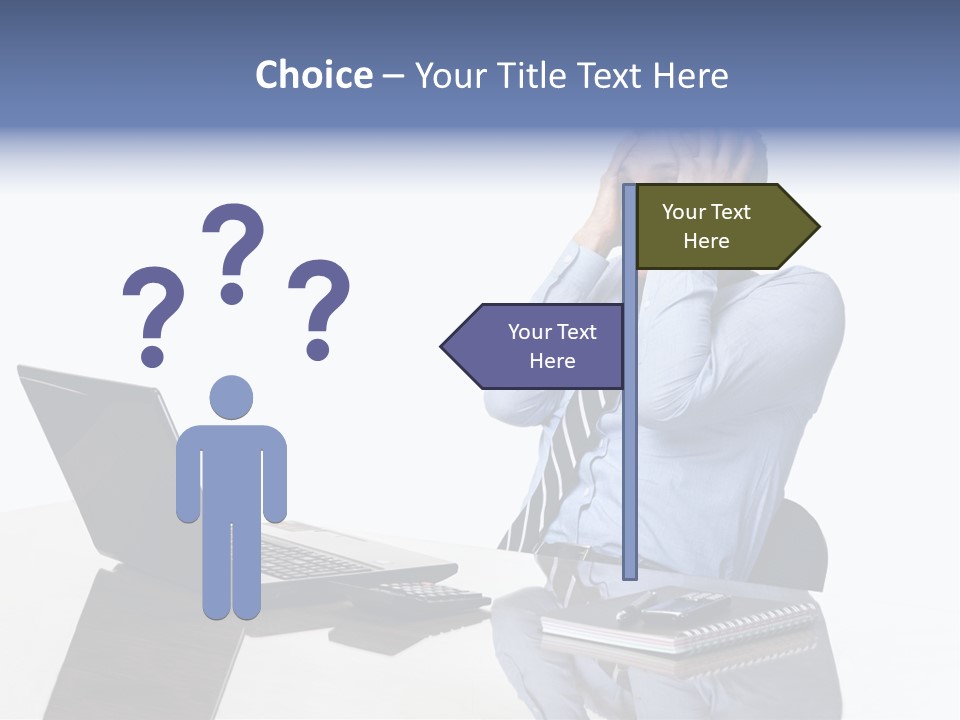 Choice – Your Title Text Here

? ? ?

Your Text Here

Your Text Here